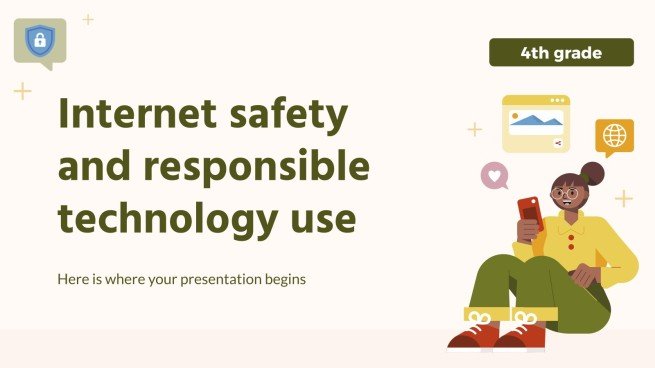 4th grade

Internet safety and responsible technology use

Here is where your presentation begins